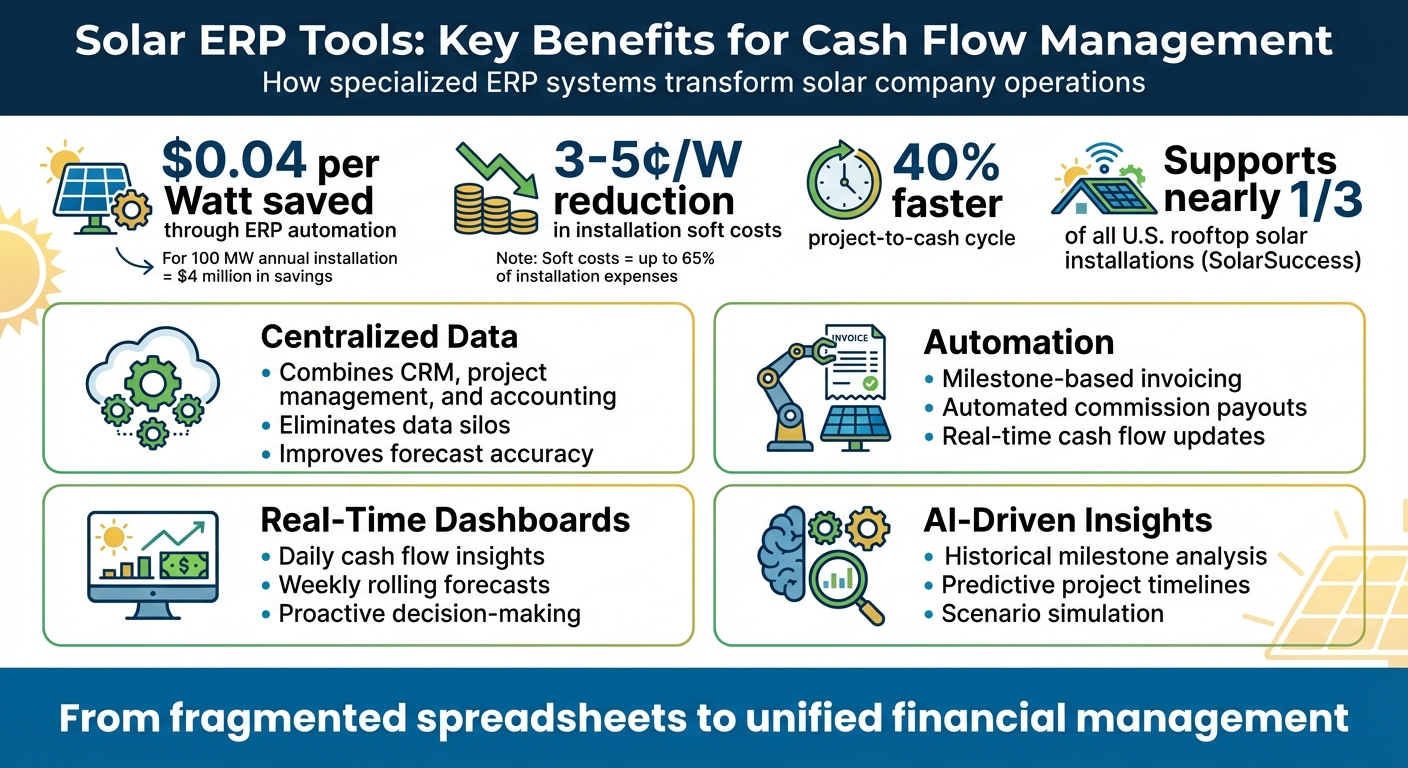 Solar ERP Tools: Key Benefits for Cash Flow Management
How specialized ERP systems transform solar company operations

$0.04 per Watt saved
through ERP automation
For 100 MW annual installation = $4 million in savings

3-5¢/W reduction
in installation soft costs
Note: Soft costs = up to 65% of installation expenses

40% faster
project-to-cash cycle

Supports nearly 1/3
of all U.S. rooftop solar installations (SolarSuccess)

Centralized Data
• Combines CRM, project management, and accounting
• Eliminates data silos
• Improves forecast accuracy

INVOICE
Automation
• Milestone-based invoicing
• Automated commission payouts
• Real-time cash flow updates

Real-Time Dashboards
• Daily cash flow insights
• Weekly rolling forecasts
• Proactive decision-making

AI-Driven Insights
• Historical milestone analysis
• Predictive project timelines
• Scenario simulation

From fragmented spreadsheets to unified financial management